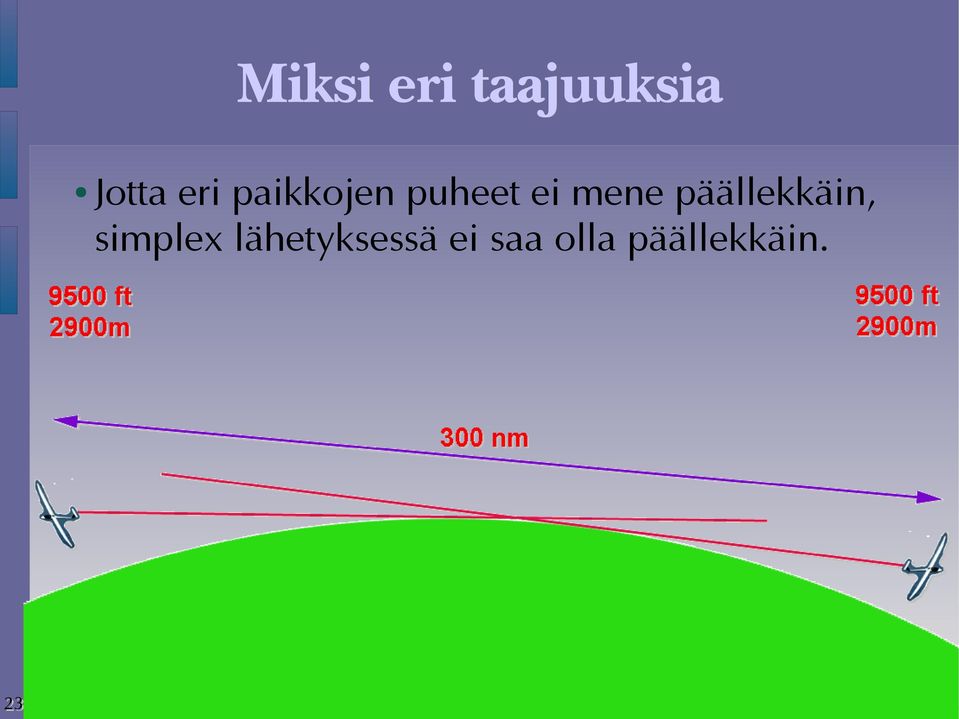 Miksi eri taajuuksia

• Jotta eri paikkojen puheet ei mene päällekkäin, simplex lähetyksessä ei saa olla päällekkäin.

9500 ft
2900m

9500 ft
2900m

300 nm

23